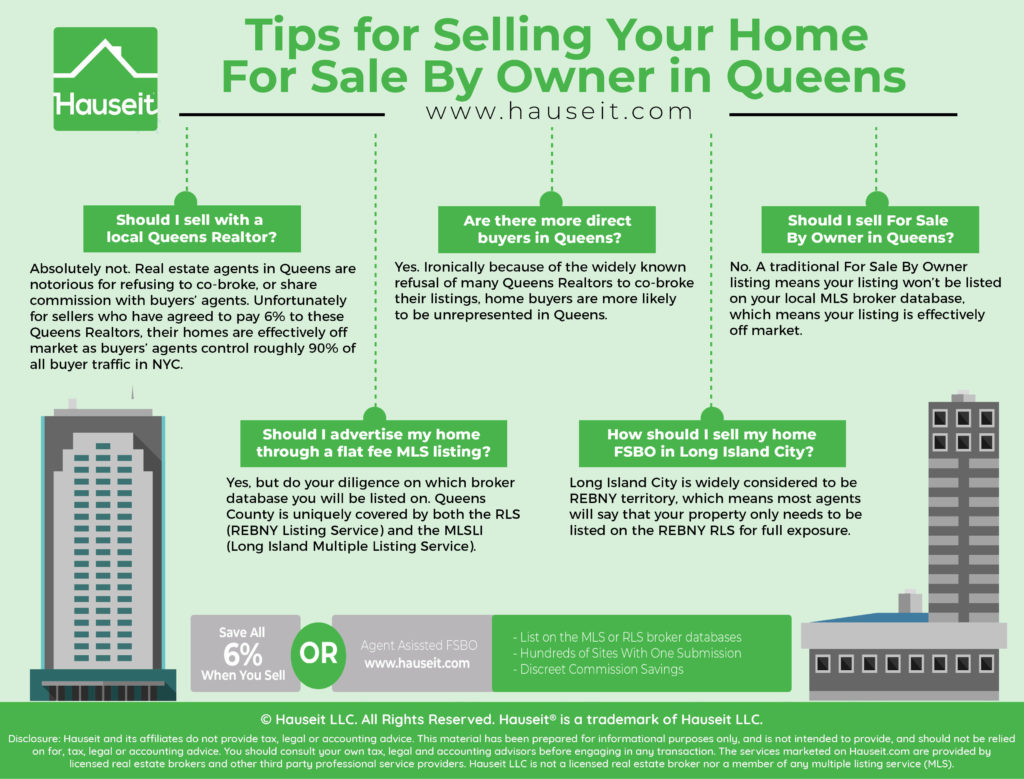 Hauseit

Tips for Selling Your Home For Sale By Owner in Queens

www.hauseit.com

Should I sell with a local Queens Realtor?

Absolutely not. Real estate agents in Queens are notorious for refusing to co-broke, or share commission with buyers' agents. Unfortunately for sellers who have agreed to pay 6% to these Queens Realtors, their homes are effectively off market as buyers' agents control roughly 90% of all buyer traffic in NYC.

Are there more direct buyers in Queens?

Yes. Ironically because of the widely known refusal of many Queens Realtors to co-broke their listings, home buyers are more likely to be unrepresented in Queens.

Should I sell For Sale By Owner in Queens?

No. A traditional For Sale By Owner listing means your listing won't be listed on your local MLS broker database, which means your listing is effectively off market.

Should I advertise my home through a flat fee MLS listing?

Yes, but do your diligence on which broker database you will be listed on. Queens County is uniquely covered by both the RLS (REBNY Listing Service) and the MLSLI (Long Island Multiple Listing Service).

How should I sell my home FSBO in Long Island City?

Long Island City is widely considered to be REBNY territory, which means most agents will say that your property only needs to be listed on the REBNY RLS for full exposure.

Save All 6% When You Sell

OR

Agent Asissted FSBO
www.hauseit.com

- List on the MLS or RLS broker databases
- Hundreds of Sites With One Submission
- Discreet Commission Savings

© Hauseit LLC. All Rights Reserved. Hauseit® is a trademark of Hauseit LLC.

Disclosure: Hauseit and its affiliates do not provide tax, legal or accounting advice. This material has been prepared for informational purposes only, and is not intended to provide, and should not be relied on for, tax, legal or accounting advice. You should consult your own tax, legal and accounting advisors before engaging in any transaction. The services marketed on Hauseit.com are provided by licensed real estate brokers and other third party professional service providers. Hauseit LLC is not a licensed real estate broker nor a member of any multiple listing service (MLS).